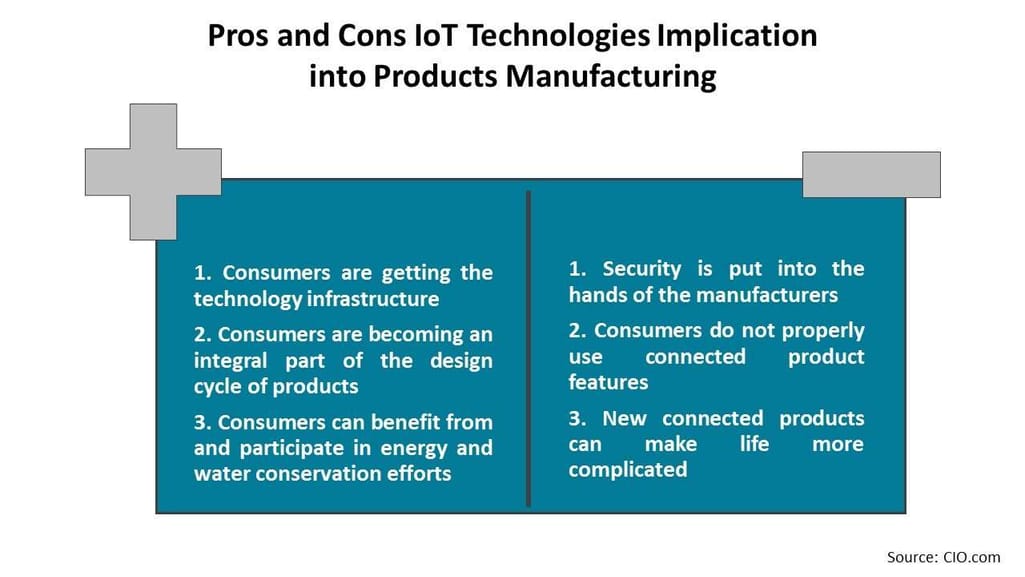 Pros and Cons IoT Technologies Implication into Products Manufacturing

1. Consumers are getting the technology infrastructure

2. Consumers are becoming an integral part of the design cycle of products

3. Consumers can benefit from and participate in energy and water conservation efforts

1. Security is put into the hands of the manufacturers

2. Consumers do not properly use connected product features

3. New connected products can make life more complicated

Source: CIO.com